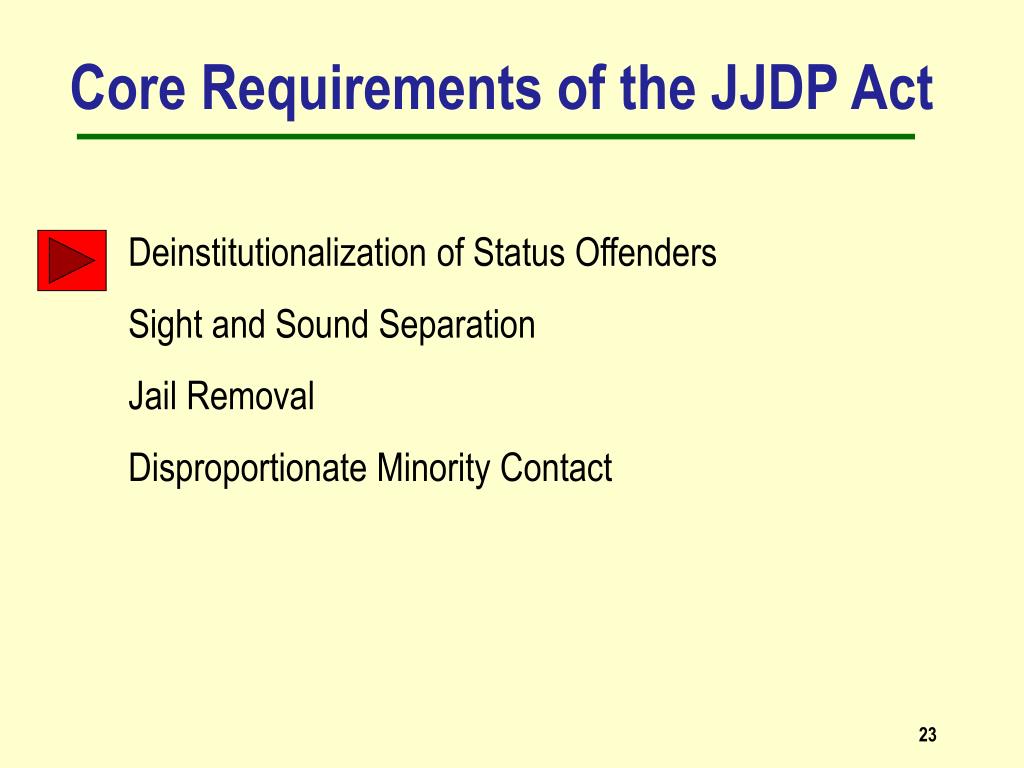 Core Requirements of the JJDP Act

Deinstitutionalization of Status Offenders

Sight and Sound Separation

Jail Removal

Disproportionate Minority Contact

23